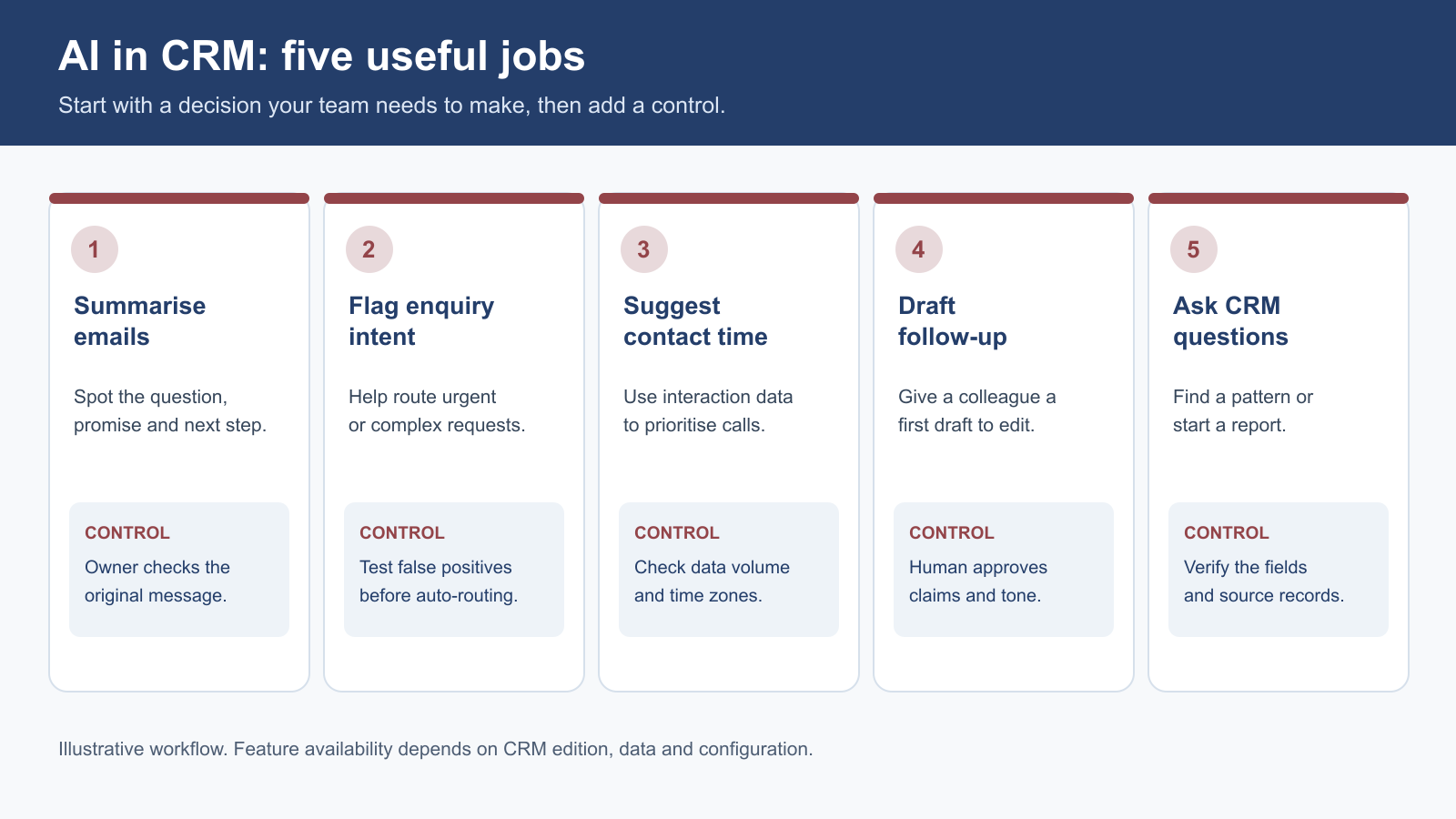 AI in CRM: five useful jobs

Start with a decision your team needs to make, then add a control.

1

Summarise emails

Spot the question, promise and next step.

CONTROL

Owner checks the original message.

2

Flag enquiry intent

Help route urgent or complex requests.

CONTROL

Test false positives before auto-routing.

3

Suggest contact time

Use interaction data to prioritise calls.

CONTROL

Check data volume and time zones.

4

Draft follow-up

Give a colleague a first draft to edit.

CONTROL

Human approves claims and tone.

5

Ask CRM questions

Find a pattern or start a report.

CONTROL

Verify the fields and source records.

Illustrative workflow. Feature availability depends on CRM edition, data and configuration.